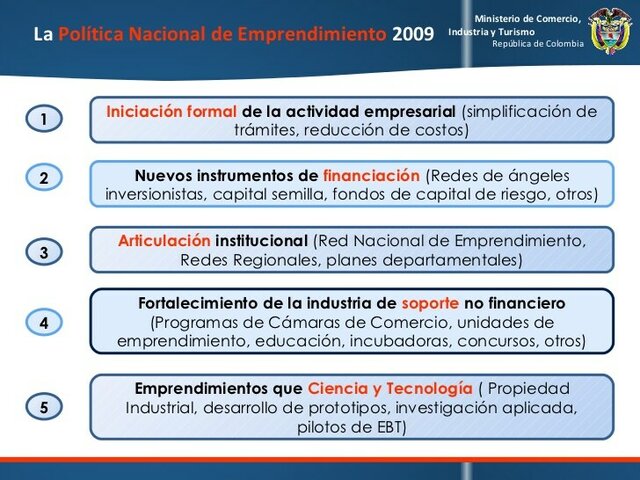 La Política Nacional de Emprendimiento 2009

Ministerio de Comercio, Industria y Turismo
República de Colombia

1
Iniciación formal de la actividad empresarial (simplificación de trámites, reducción de costos)

2
Nuevos instrumentos de financiación (Redes de ángeles inversionistas, capital semilla, fondos de capital de riesgo, otros)

3
Articulación institucional (Red Nacional de Emprendimiento, Redes Regionales, planes departamentales)

4
Fortalecimiento de la industria de soporte no financiero (Programas de Cámaras de Comercio, unidades de emprendimiento, educación, incubadoras, concursos, otros)

5
Emprendimientos que Ciencia y Tecnología ( Propiedad Industrial, desarrollo de prototipos, investigación aplicada, pilotos de EBT)